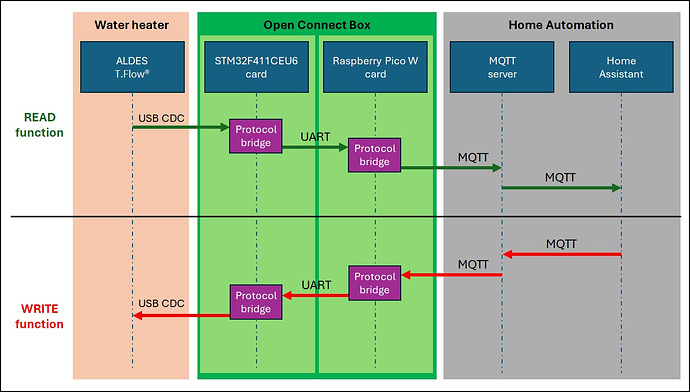 Water heater

Open Connect Box

Home Automation

ALDES T.Flow®

STM32F411CEU6 card

Raspberry Pico W card

MQTT server

Home Assistant

READ function

USB CDC

Protocol bridge

UART

Protocol bridge

MQTT

MQTT

MQTT

MQTT

Protocol bridge

UART

Protocol bridge

USB CDC

WRITE function